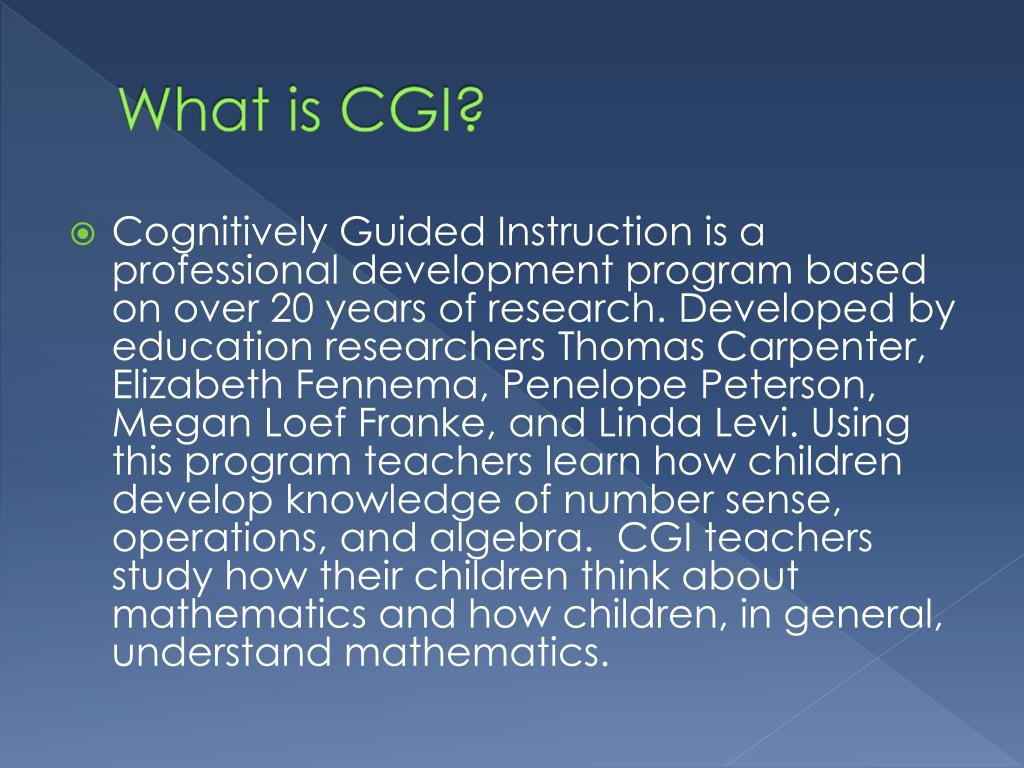 What is CGI?

Cognitively Guided Instruction is a professional development program based on over 20 years of research. Developed by education researchers Thomas Carpenter, Elizabeth Fennema, Penelope Peterson, Megan Loef Franke, and Linda Levi. Using this program teachers learn how children develop knowledge of number sense, operations, and algebra. CGI teachers study how their children think about mathematics and how children, in general, understand mathematics.